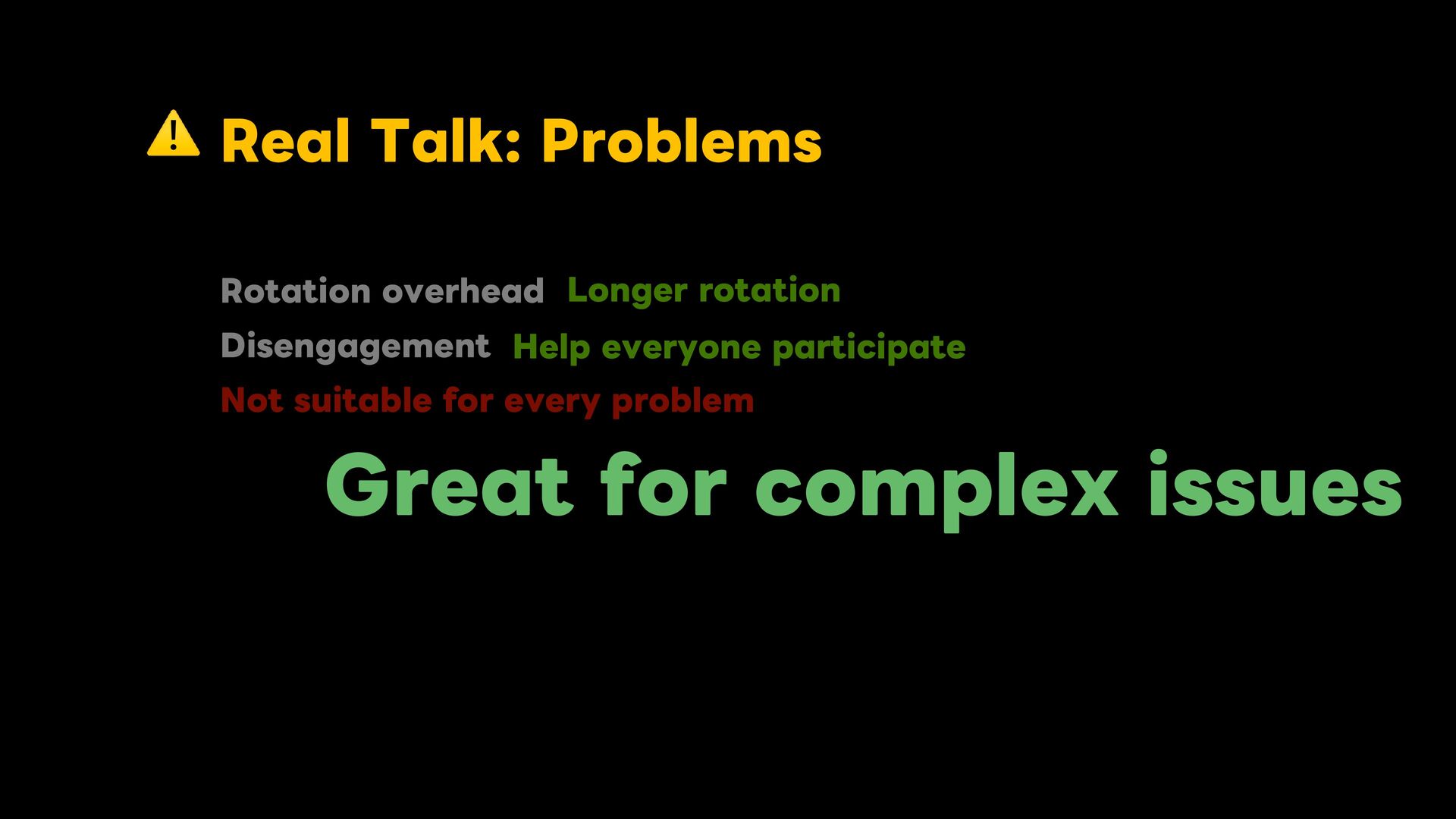 ⚠️ Real Talk: Problems

Rotation overhead Longer rotation

Disengagement Help everyone participate

Not suitable for every problem

Great for complex issues